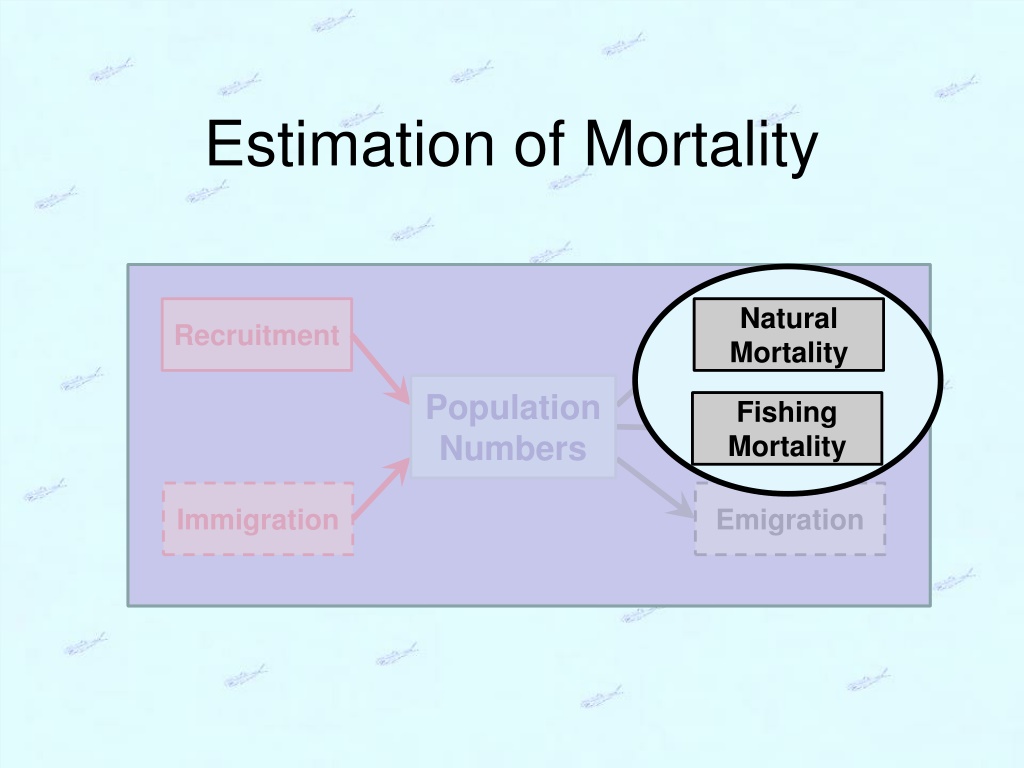 Estimation of Mortality

Recruitment

Immigration

Population Numbers

Natural Mortality

Fishing Mortality

Emigration